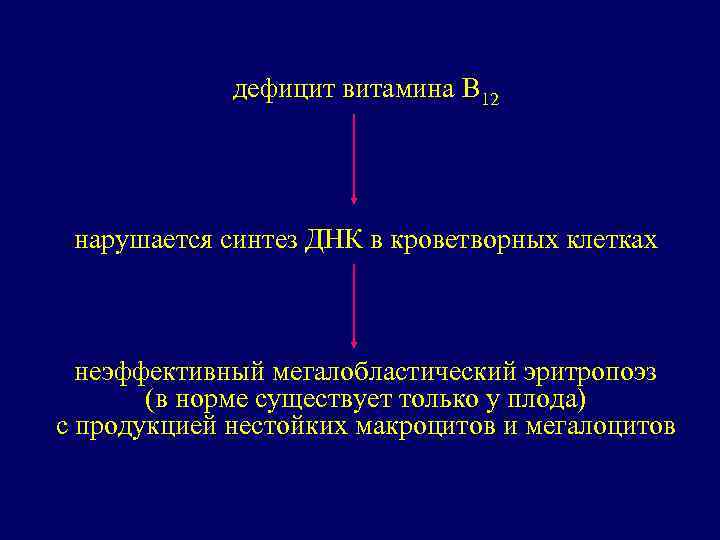 дефицит витамина $B_{12}$

нарушается синтез ДНК в кроветворных клетках

неэффективный мегалобластический эритропоэз
(в норме существует только у плода)
с продукцией нестойких макроцитов и мегалоцитов